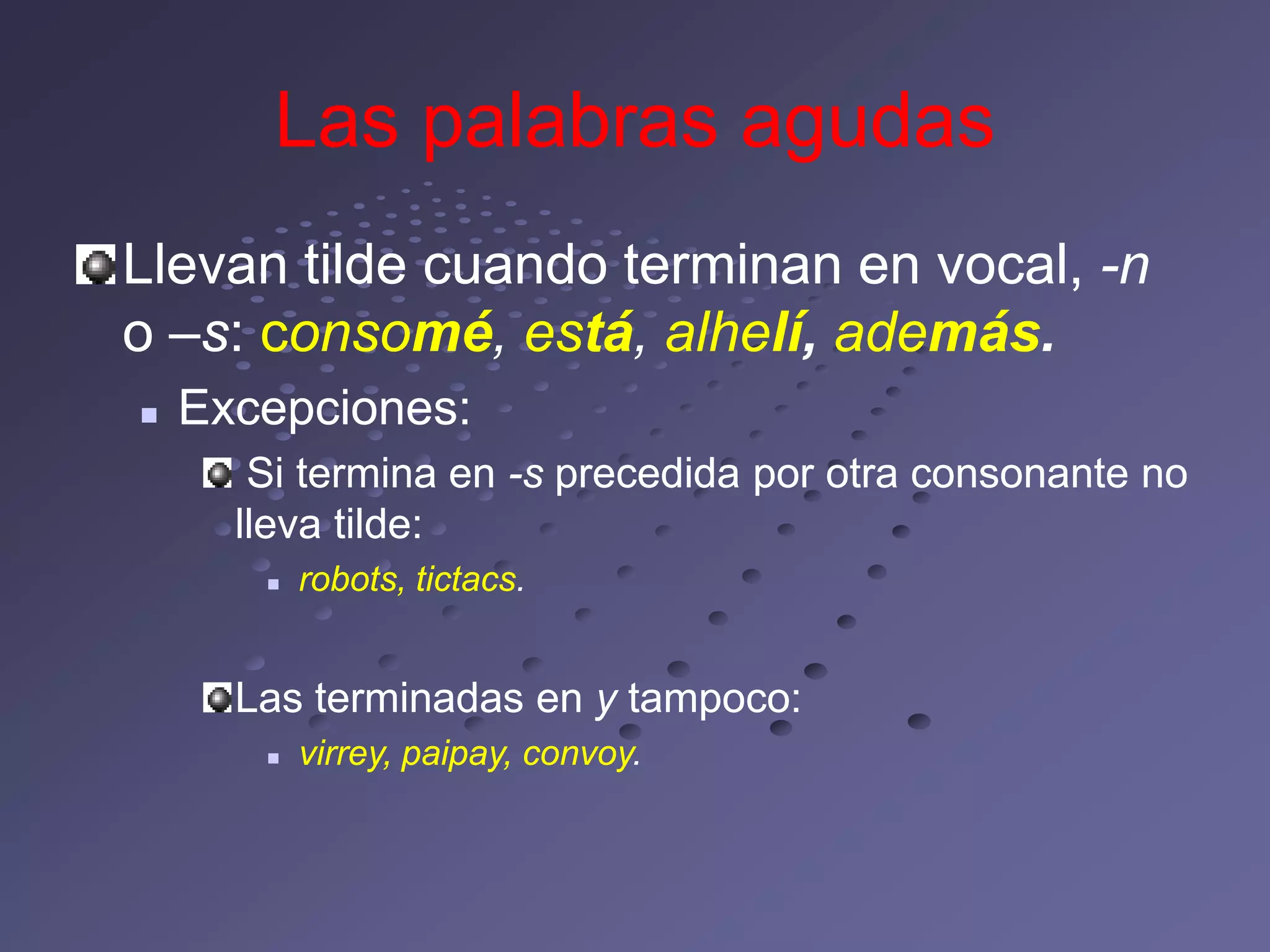 Las palabras agudas

Llevan tilde cuando terminan en vocal, -n o –s: consomé, está, alhelí, además.

Excepciones:

Si termina en -s precedida por otra consonante no lleva tilde:

robots, tictacs.

Las terminadas en y tampoco:

virrey, paipay, convoy.